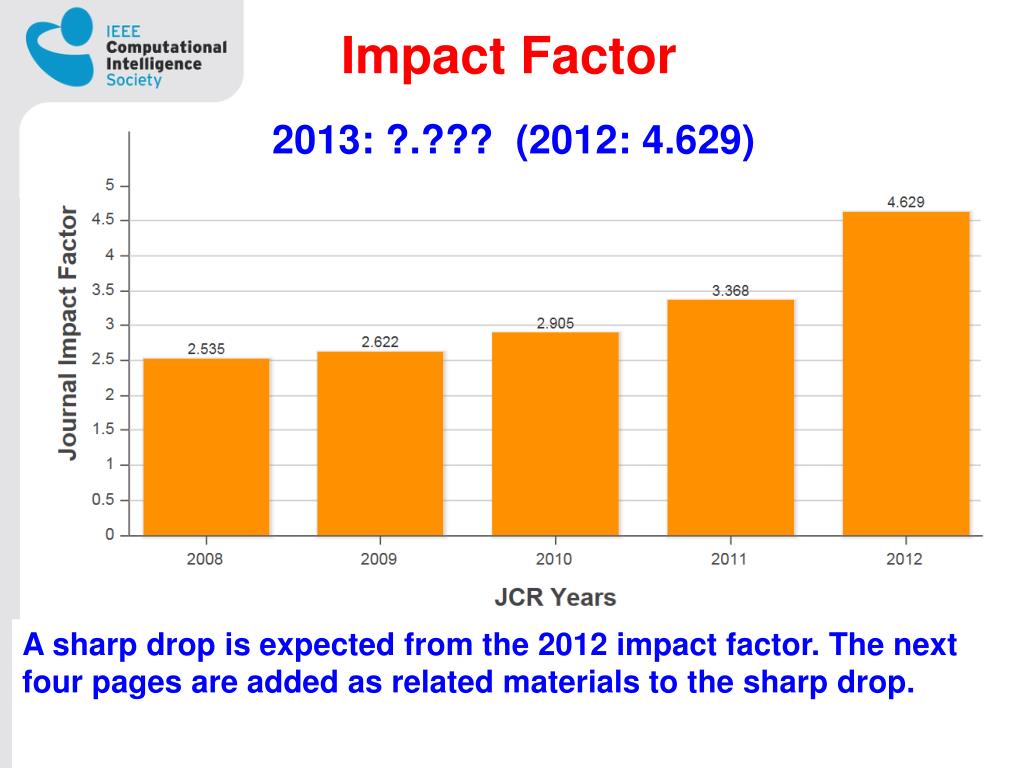 IEEE Computational Intelligence Society

Impact Factor

2013: ?.??? (2012: 4.629)

Journal Impact Factor

5
4.5
4
3.5
3
2.5
2
1.5
1
0.5
0

2.535
2.622
2.905
3.368
4.629

2008
2009
2010
2011
2012

JCR Years

A sharp drop is expected from the 2012 impact factor. The next four pages are added as related materials to the sharp drop.